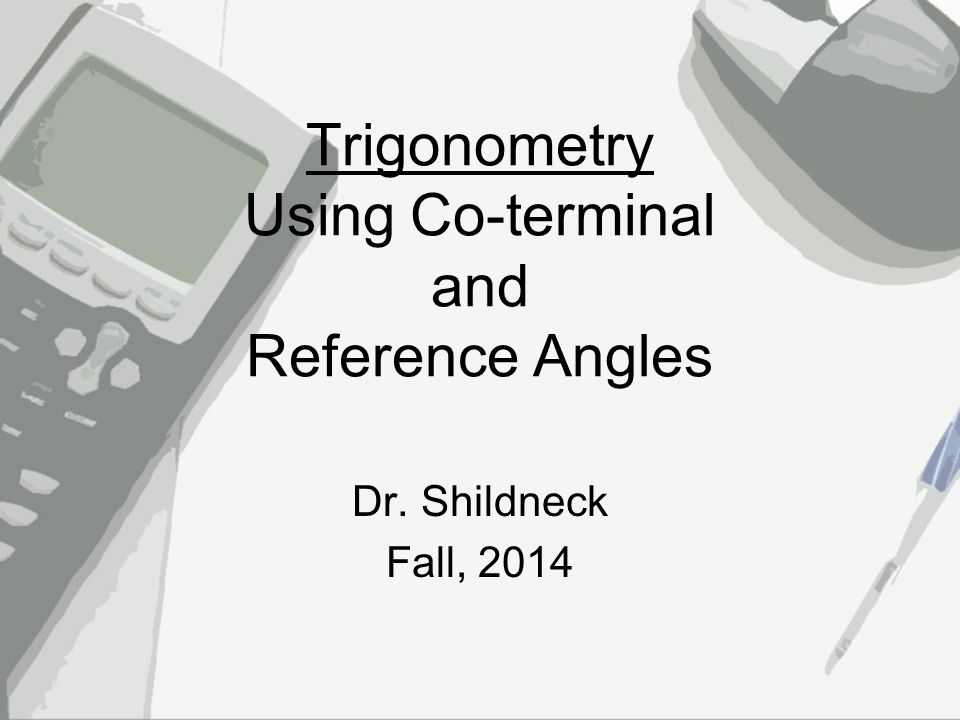 Trigonometry
Using Co-terminal and Reference Angles

Dr. Shildneck
Fall, 2014